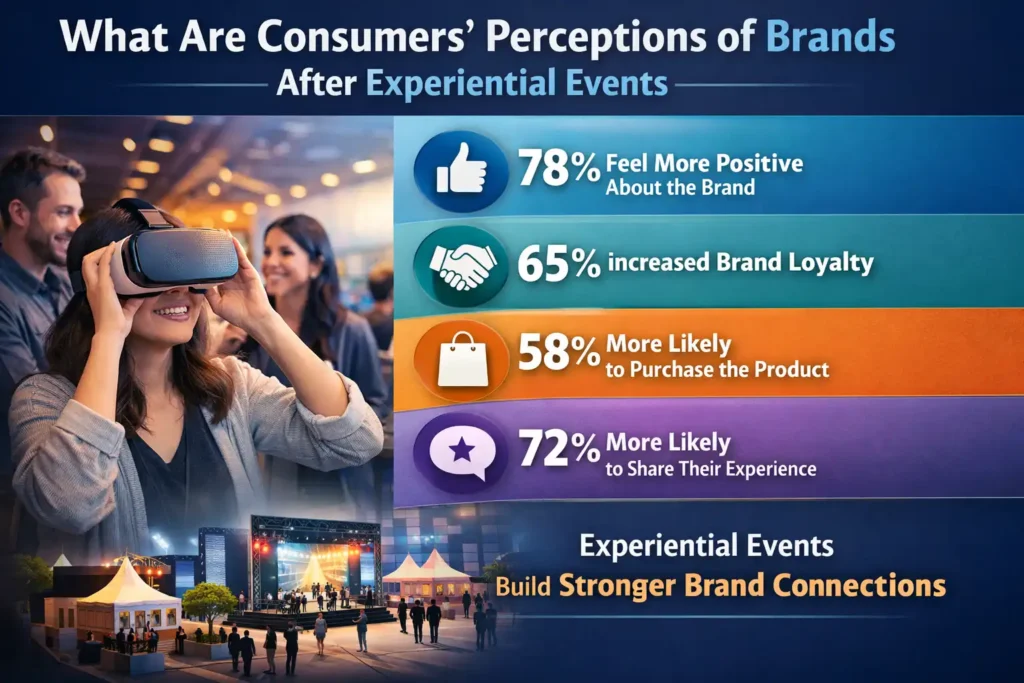 What Are Consumers' Perceptions of Brands

After Experiential Events

78% Feel More Positive About the Brand

65% increased Brand Loyalty

58% More Likely to Purchase the Product

72% More Likely to Share Their Experience

Experiential Events Build Stronger Brand Connections